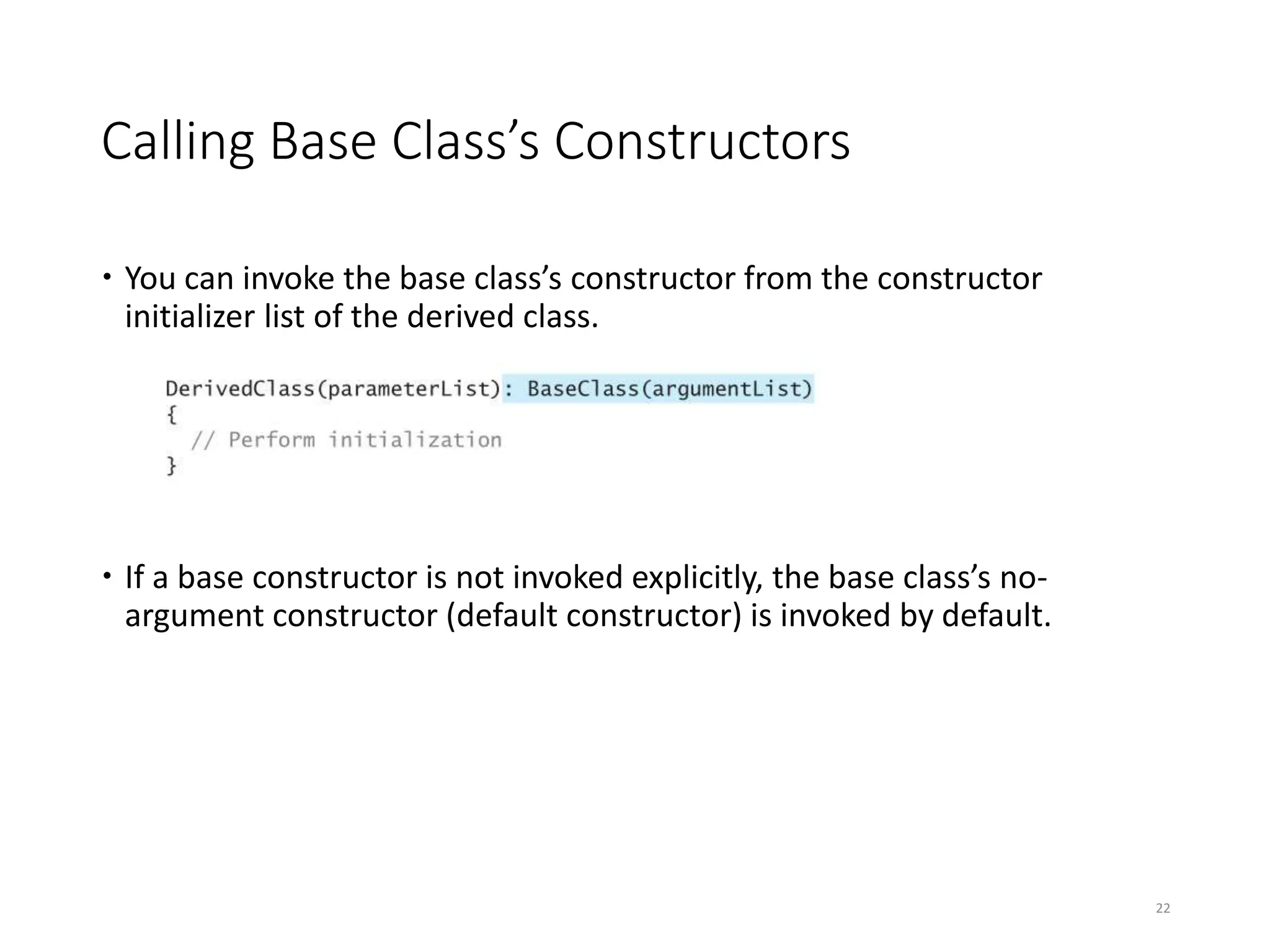 Calling Base Class’s Constructors

• You can invoke the base class’s constructor from the constructor initializer list of the derived class.

DerivedClass(parameterList): BaseClass(argumentList)
{
  // Perform initialization
}

• If a base constructor is not invoked explicitly, the base class’s no-argument constructor (default constructor) is invoked by default.

22